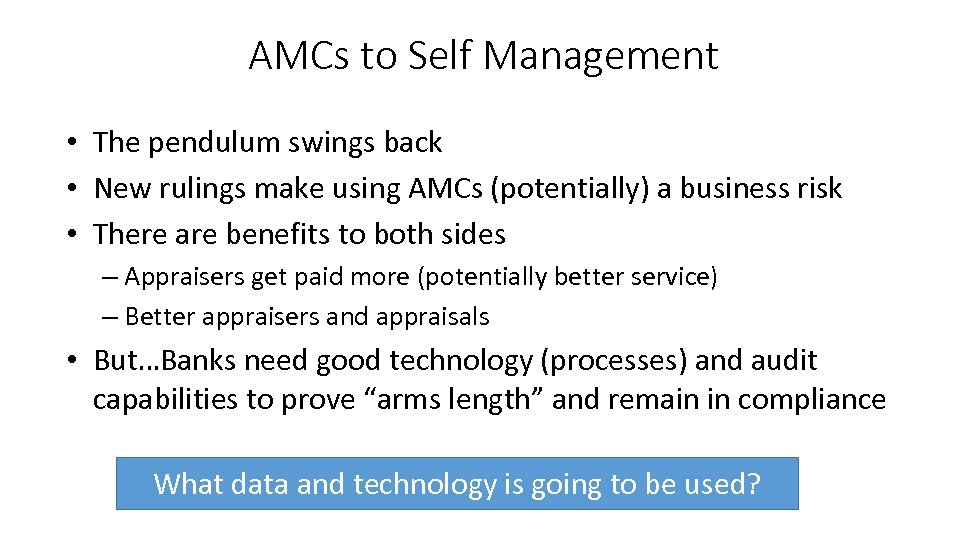 AMCs to Self Management

• The pendulum swings back
• New rulings make using AMCs (potentially) a business risk
• There are benefits to both sides
– Appraisers get paid more (potentially better service)
– Better appraisers and appraisals
• But…Banks need good technology (processes) and audit capabilities to prove “arms length” and remain in compliance

What data and technology is going to be used?